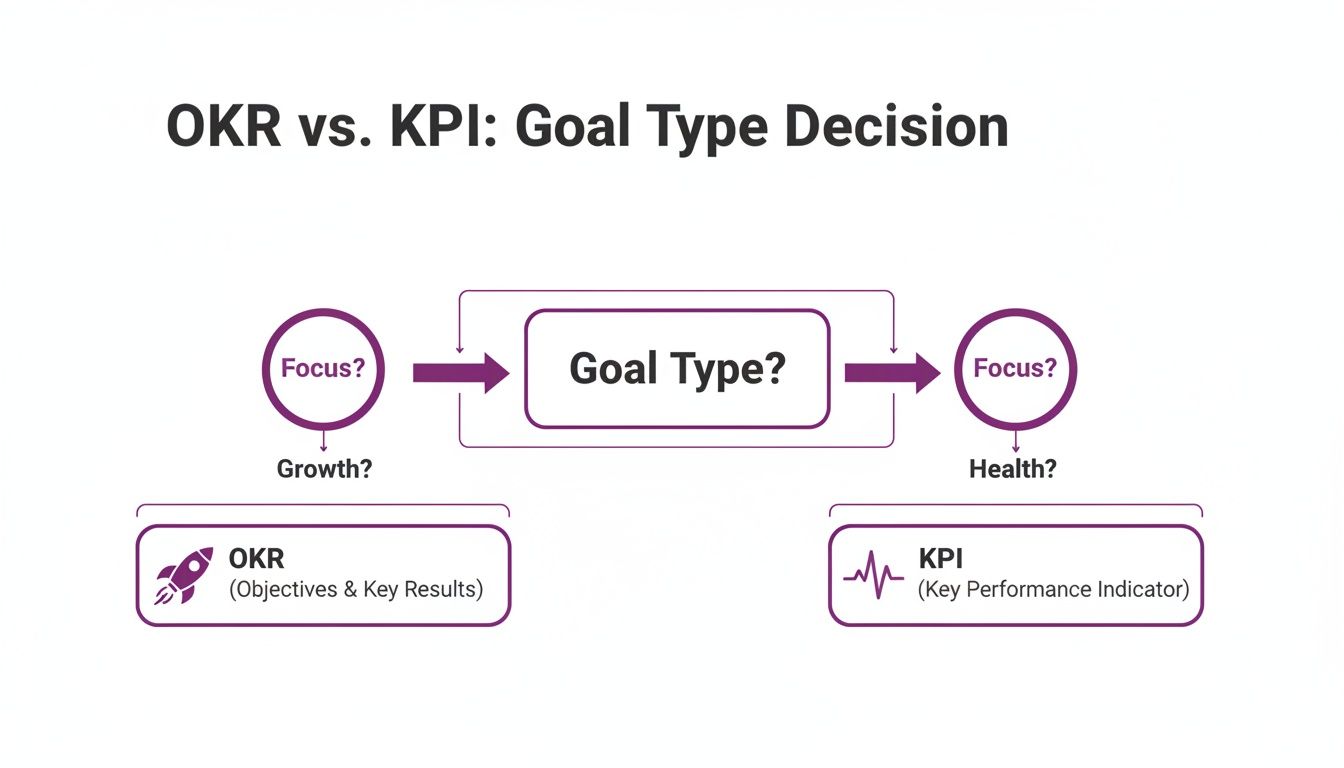 OKR vs. KPI: Goal Type Decision

Focus?

Goal Type?

Focus?

Growth?

Health?

OKR
(Objectives & Key Results)

KPI
(Key Performance Indicator)